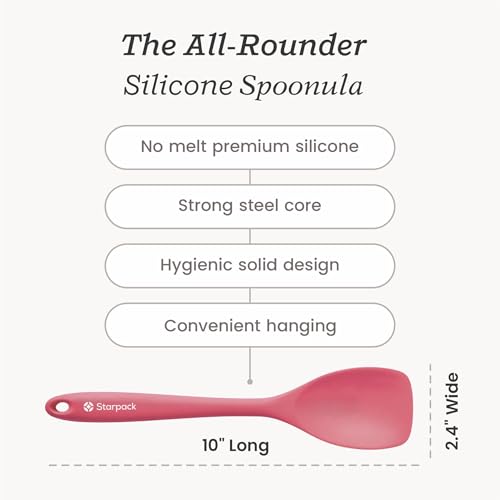 The All-Rounder
Silicone Spoonula

No melt premium silicone

Strong steel core

Hygienic solid design

Convenient hanging

Starpack

10" Long

2.4" Wide